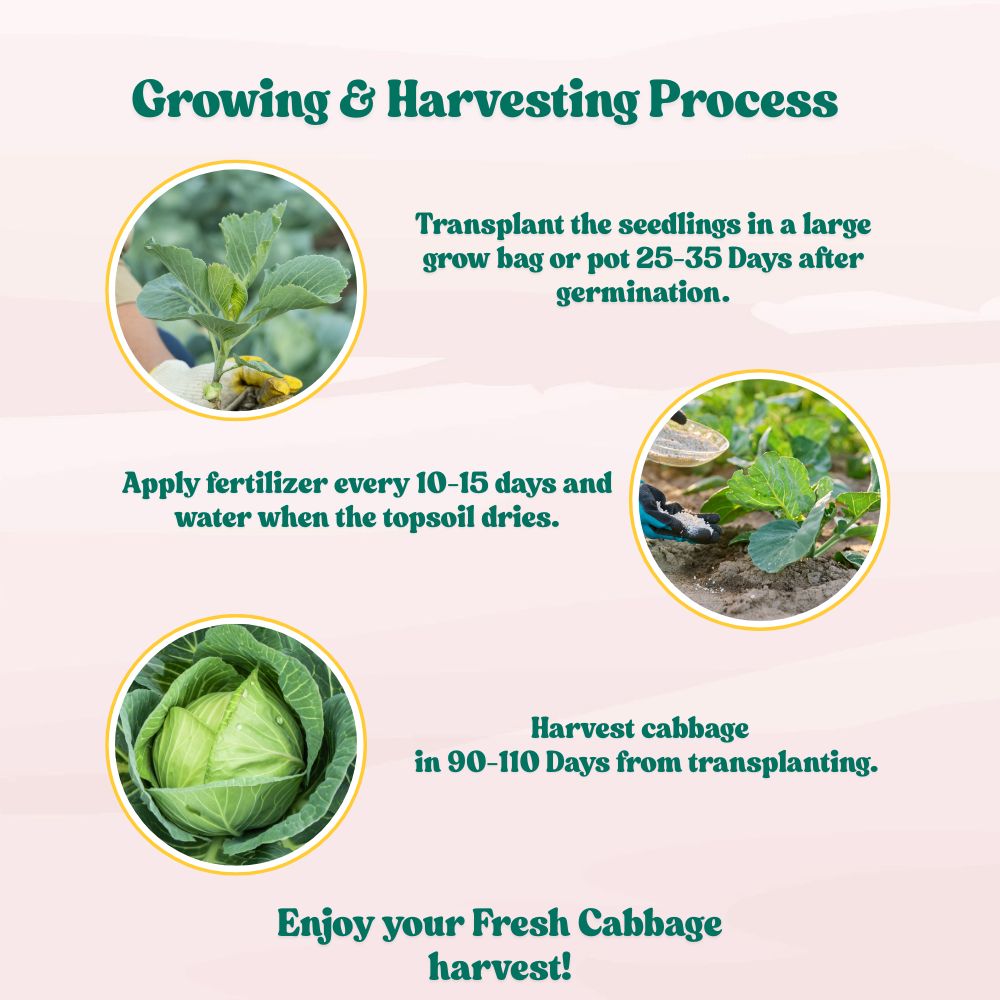 Growing & Harvesting Process

Transplant the seedlings in a large grow bag or pot 25-35 Days after germination.

Apply fertilizer every 10-15 days and water when the topsoil dries.

Harvest cabbage
in 90-110 Days from transplanting.

Enjoy your Fresh Cabbage harvest!